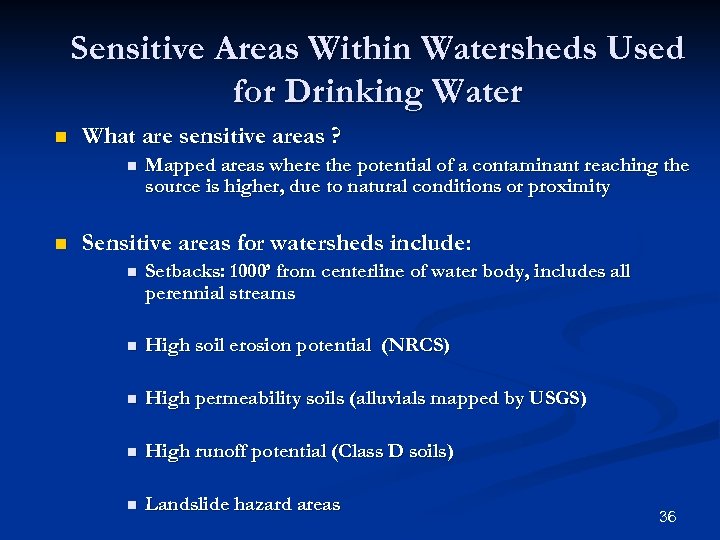 Sensitive Areas Within Watersheds Used for Drinking Water

What are sensitive areas ?

Mapped areas where the potential of a contaminant reaching the source is higher, due to natural conditions or proximity

Sensitive areas for watersheds include:

Setbacks: 1000' from centerline of water body, includes all perennial streams

High soil erosion potential (NRCS)

High permeability soils (alluvials mapped by USGS)

High runoff potential (Class D soils)

Landslide hazard areas

36